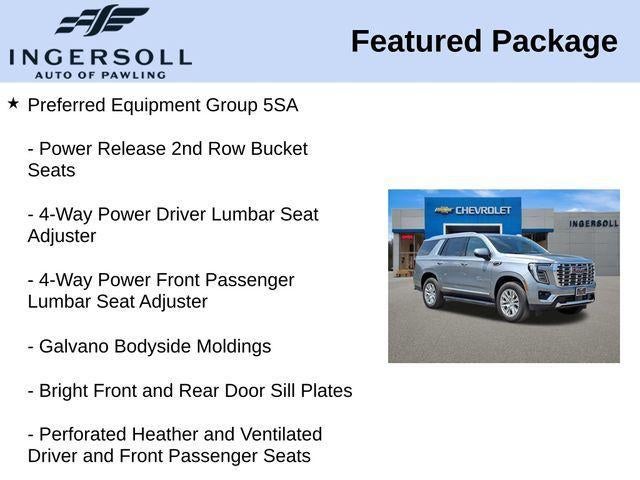 INGERSOLL
AUTO OF PAWLING

Featured Package

★ Preferred Equipment Group 5SA

- Power Release 2nd Row Bucket Seats

- 4-Way Power Driver Lumbar Seat Adjuster

- 4-Way Power Front Passenger Lumbar Seat Adjuster

- Galvano Bodyside Moldings

- Bright Front and Rear Door Sill Plates

- Perforated Heather and Ventilated Driver and Front Passenger Seats

CHEVROLET

INGERSOLL